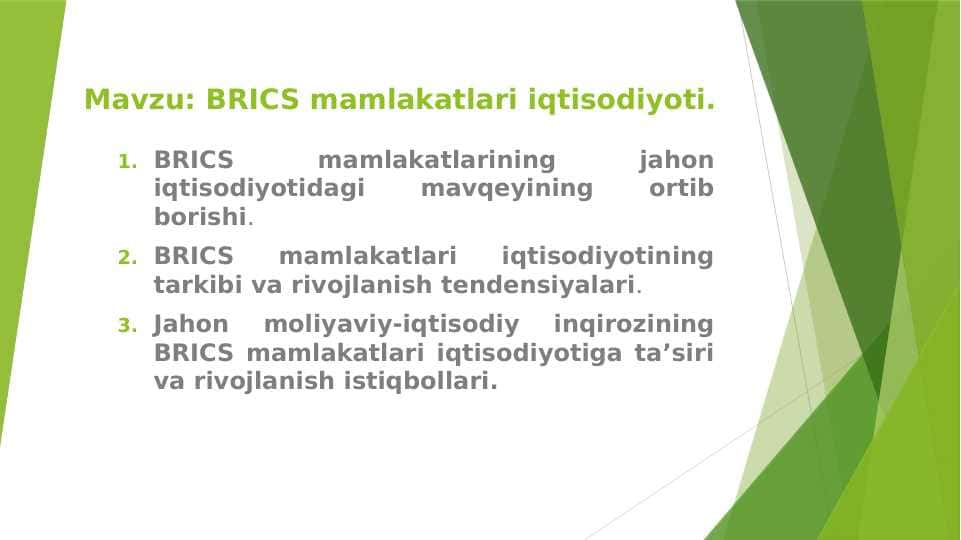 Mavzu: BRICS mamlakatlari iqtisodiyoti.

1. BRICS mamlakatlarining jahon iqtisodiyotidagi mavqeyining ortib borishi.

2. BRICS mamlakatlari iqtisodiyotining tarkibi va rivojlanish tendensiyalari.

3. Jahon moliyaviy-iqtisodiy inqirozining BRICS mamlakatlari iqtisodiyotiga ta’siri va rivojlanish istiqbollari.